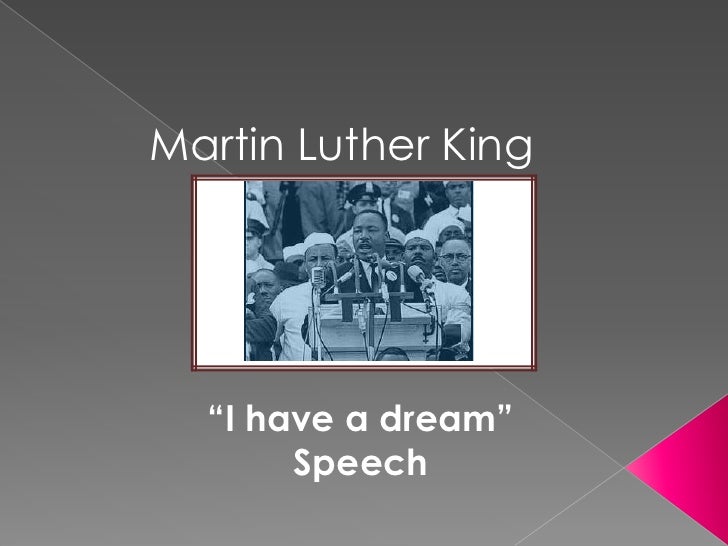 Martin Luther King

“I have a dream”
Speech